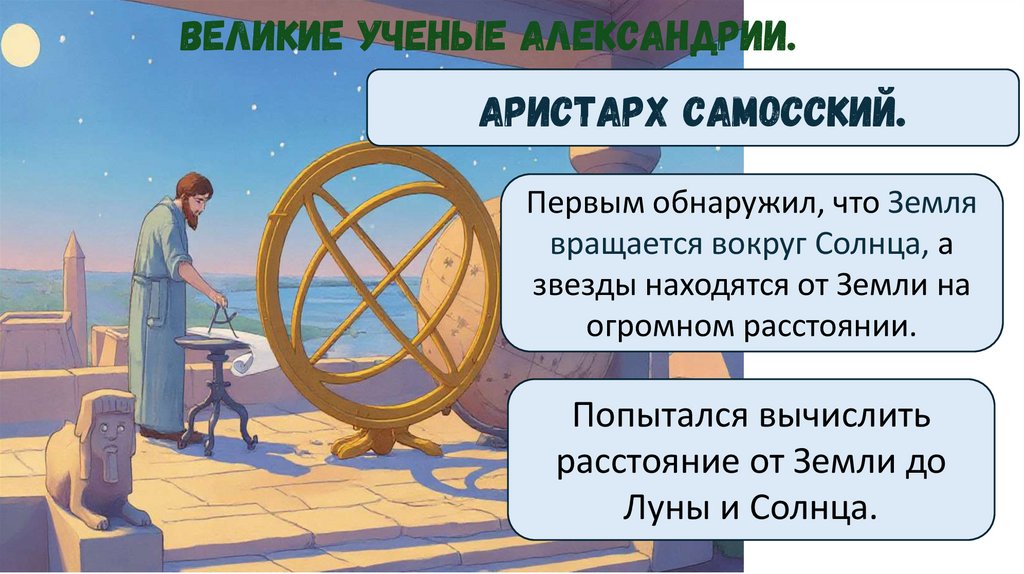 ВЕЛИКИЕ УЧЕНЫЕ АЛЕКСАНДРИИ.

АРИСТАРХ САМОССКИЙ.

Первым обнаружил, что Земля вращается вокруг Солнца, а звезды находятся от Земли на огромном расстоянии.

Попытался вычислить расстояние от Земли до Луны и Солнца.